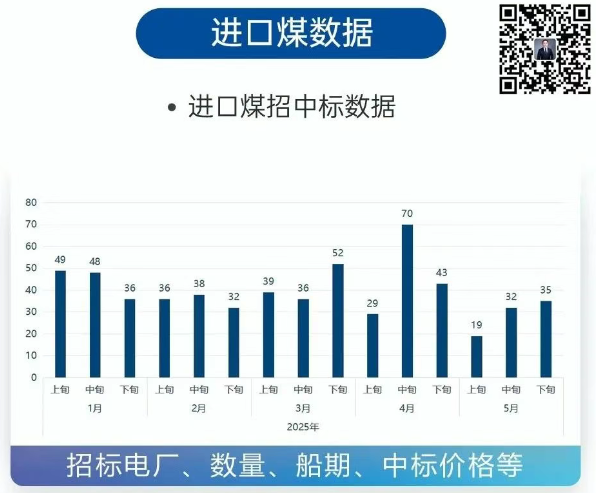 进口煤数据

• 进口煤招中标数据

80
70
60
50
40
30
20
10
0

49 48 36 36 38 32 39 36 52 29 70 43 19 32 35

上旬 中旬 下旬 上旬 中旬 下旬 上旬 中旬 下旬 上旬 中旬 下旬 上旬 中旬 下旬

1月 2月 3月 4月 5月

2025年

招标电厂、数量、船期、中标价格等